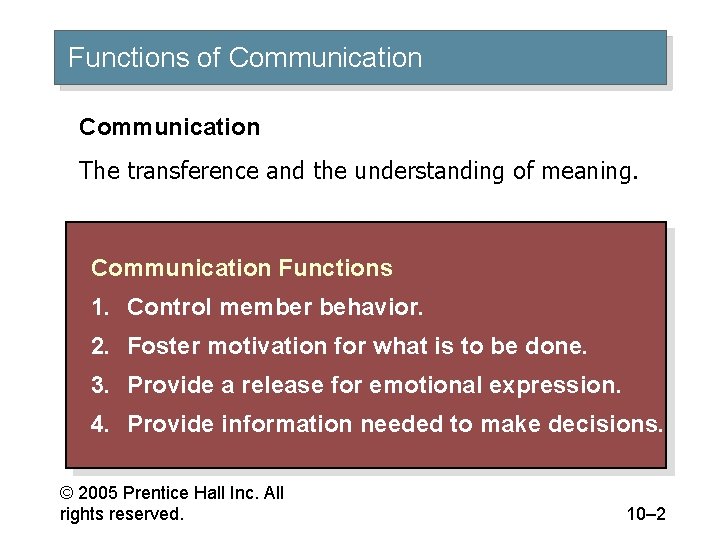 Functions of Communication

Communication

The transference and the understanding of meaning.

Communication Functions

1. Control member behavior.
2. Foster motivation for what is to be done.
3. Provide a release for emotional expression.
4. Provide information needed to make decisions.

© 2005 Prentice Hall Inc. All rights reserved.

10–2